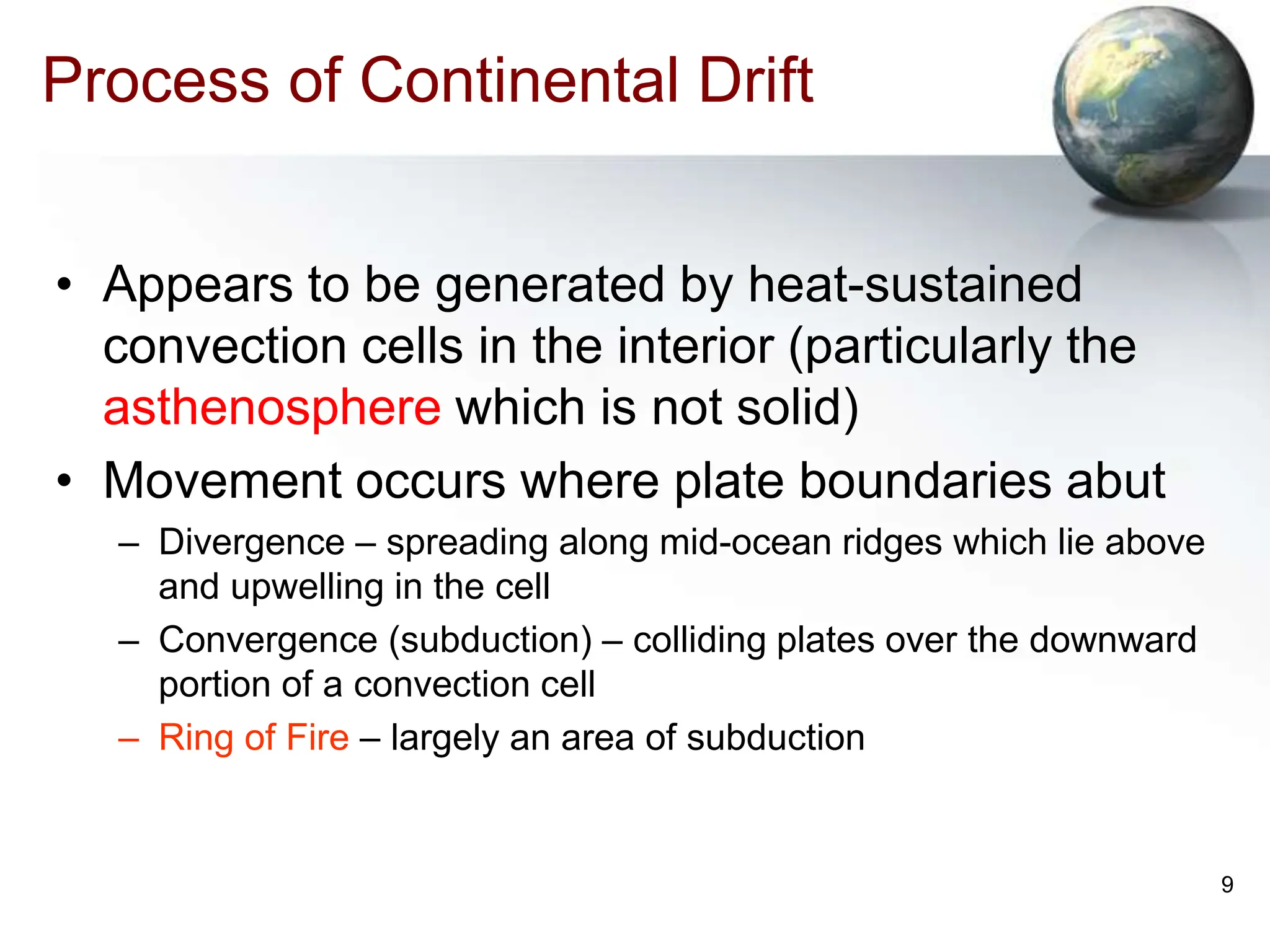 Process of Continental Drift

• Appears to be generated by heat-sustained convection cells in the interior (particularly the asthenosphere which is not solid)

• Movement occurs where plate boundaries abut

– Divergence – spreading along mid-ocean ridges which lie above and upwelling in the cell

– Convergence (subduction) – colliding plates over the downward portion of a convection cell

– Ring of Fire – largely an area of subduction

9